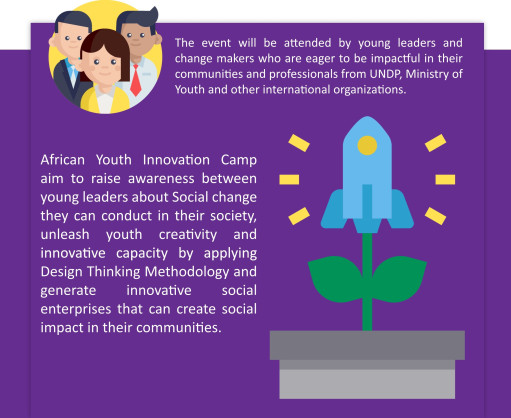 The event will be attended by young leaders and change makers who are eager to be impactful in their communities and professionals from UNDP, Ministry of Youth and other international organizations.

African Youth Innovation Camp aim to raise awareness between young leaders about Social change they can conduct in their society, unleash youth creativity and innovative capacity by applying Design Thinking Methodology and generate innovative social enterprises that can create social impact in their communities.